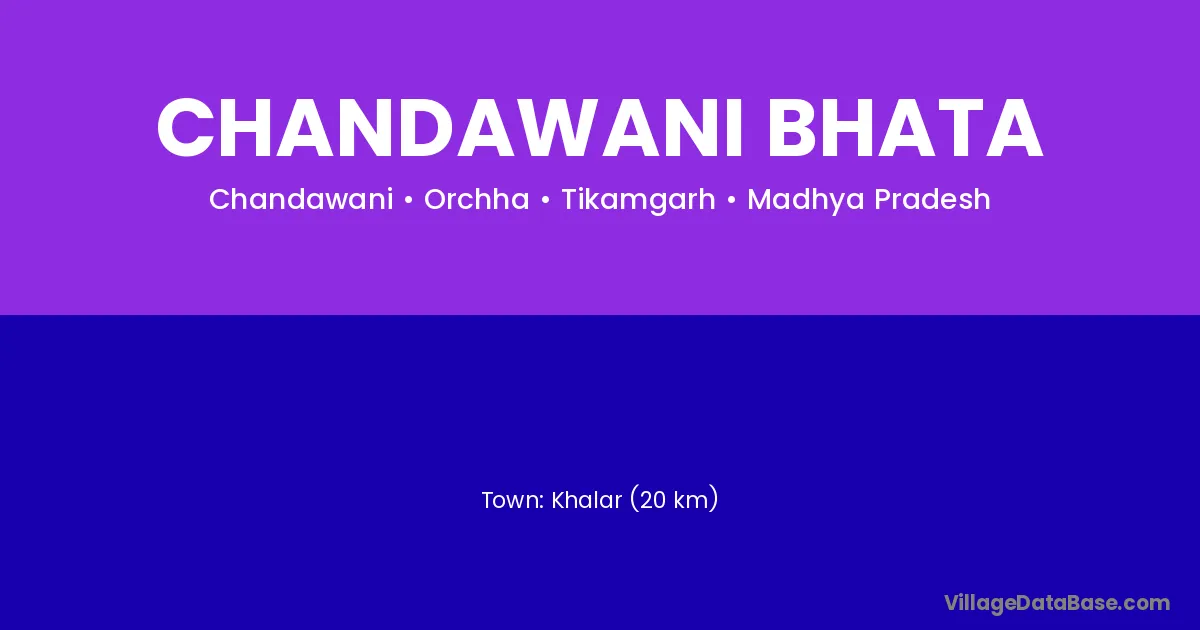 CHANDAWANI BHATA

Chandawani • Orchha • Tikamgarh • Madhya Pradesh

Town: Khalar (20 km)

VillageDataBase.com